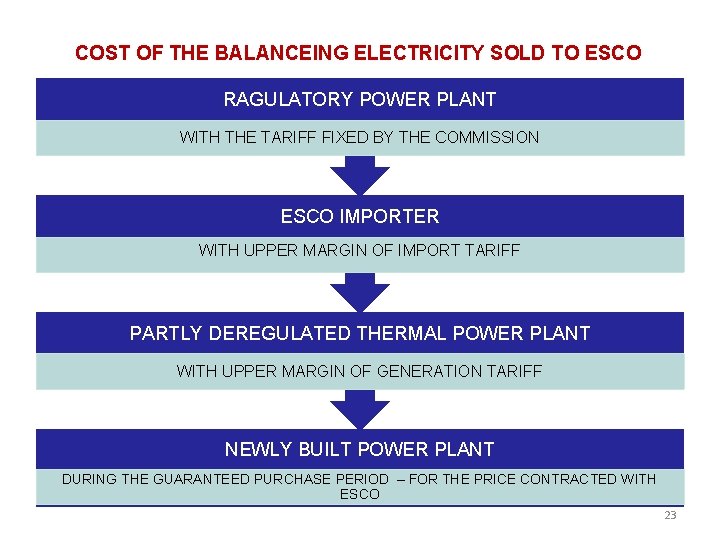 COST OF THE BALANCEING ELECTRICITY SOLD TO ESCO

RAGULATORY POWER PLANT

WITH THE TARIFF FIXED BY THE COMMISSION

ESCO IMPORTER

WITH UPPER MARGIN OF IMPORT TARIFF

PARTLY DEREGULATED THERMAL POWER PLANT

WITH UPPER MARGIN OF GENERATION TARIFF

NEWLY BUILT POWER PLANT

DURING THE GUARANTEED PURCHASE PERIOD – FOR THE PRICE CONTRACTED WITH ESCO

23